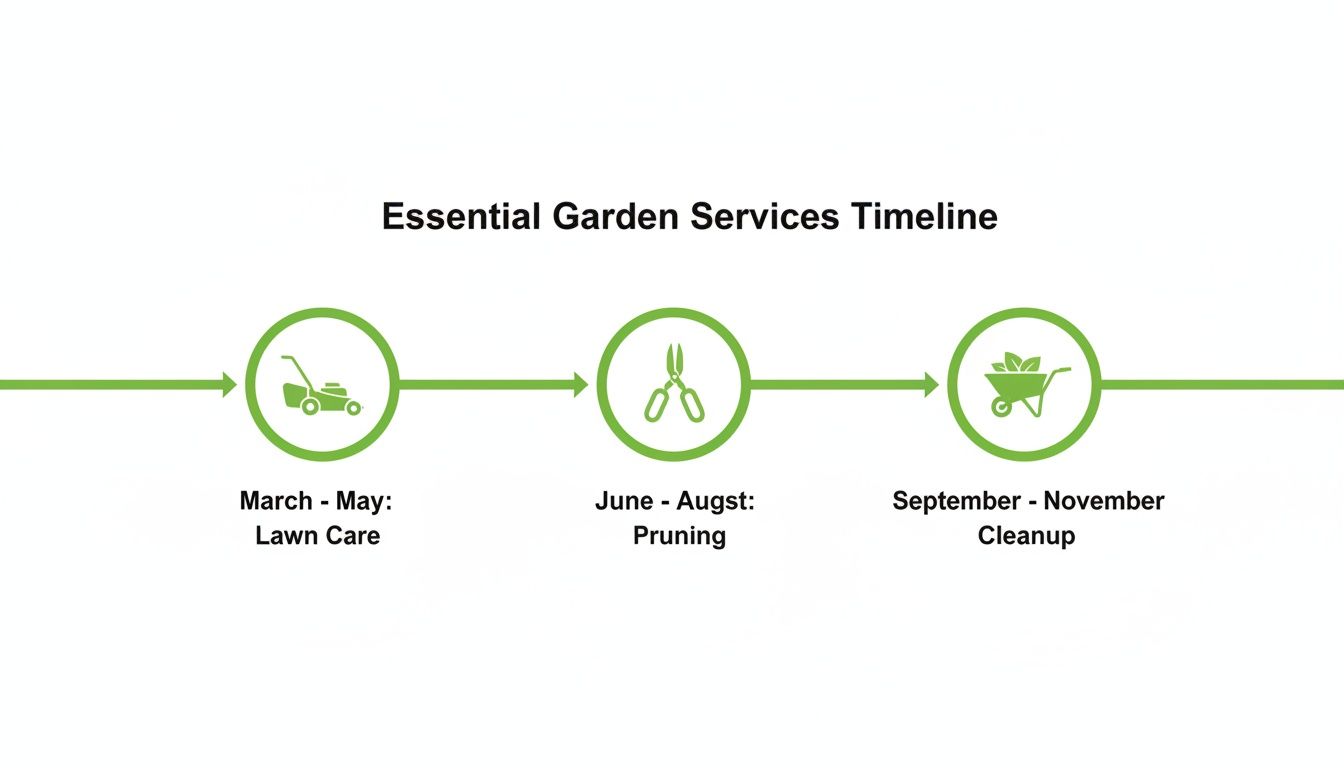 Essential Garden Services Timeline

March - May:
Lawn Care

June - Augst:
Pruning

September - November
Cleanup